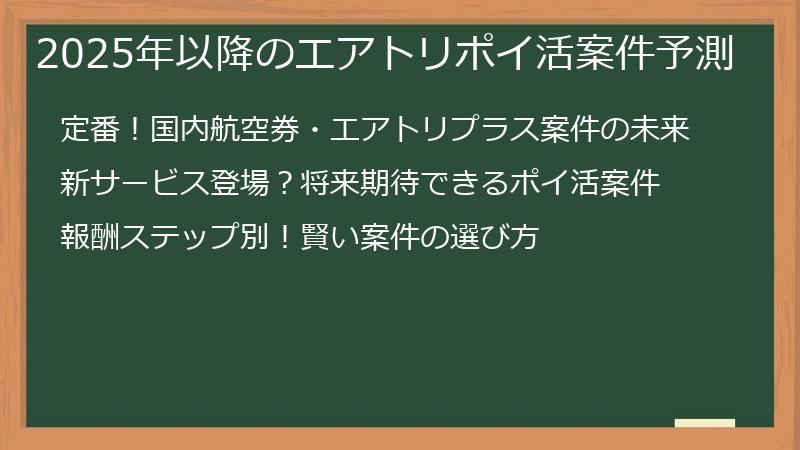 2025年以降のエアトリポイ活案件予測

定番！国内航空券・エアトリプラス案件の未来

新サービス登場？将来期待できるポイ活案件

報酬ステップ別！賢い案件の選び方